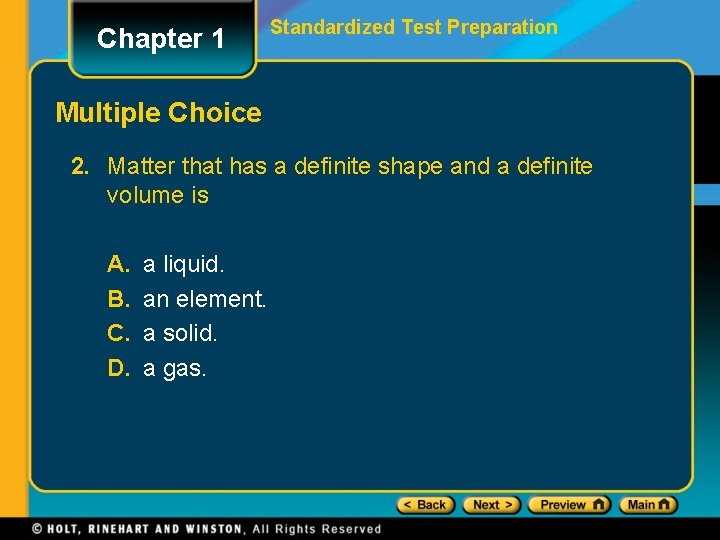 Chapter 1

Standardized Test Preparation

Multiple Choice

2. Matter that has a definite shape and a definite volume is

A. a liquid.
B. an element.
C. a solid.
D. a gas.

< Back Next > Preview Main

© HOLT, RINEHART AND WINSTON, All Rights Reserved